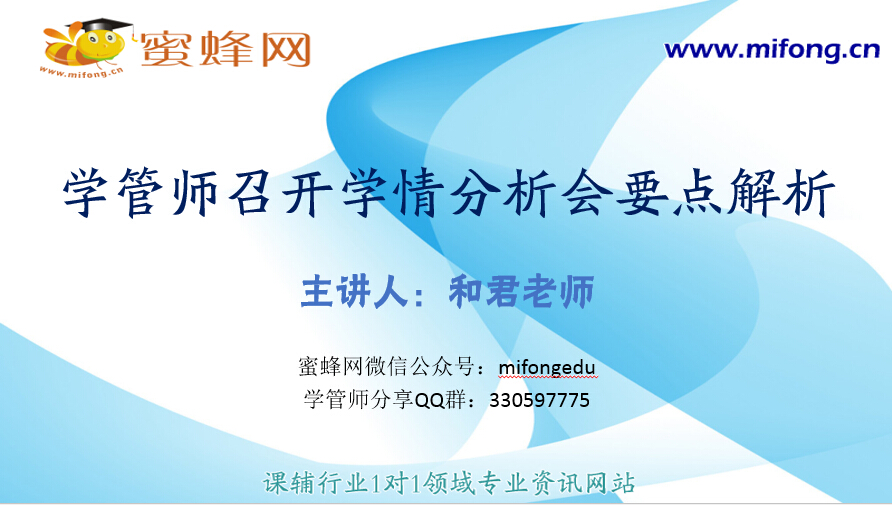 蜜蜂网
www.mifong.cn

www.mifong.cn

学管师召开学情分析会要点解析

主讲人：和君老师

蜜蜂网微信公众号：mifongedu
学管师分享QQ群：330597775

课辅行业1对1领域专业资讯网站